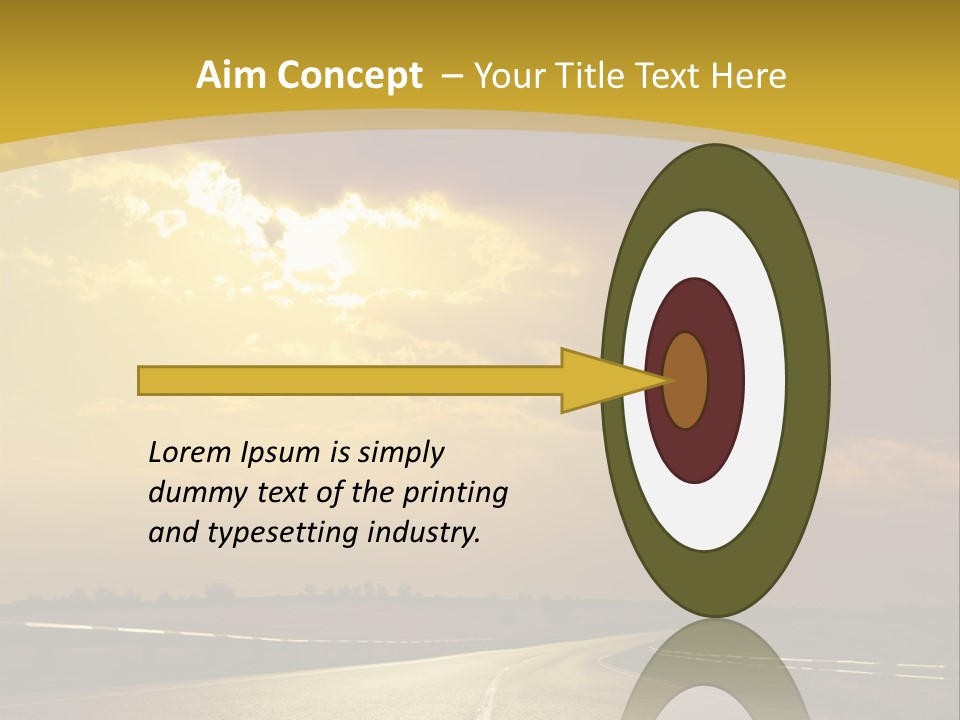 Aim Concept – Your Title Text Here

Lorem Ipsum is simply dummy text of the printing and typesetting industry.